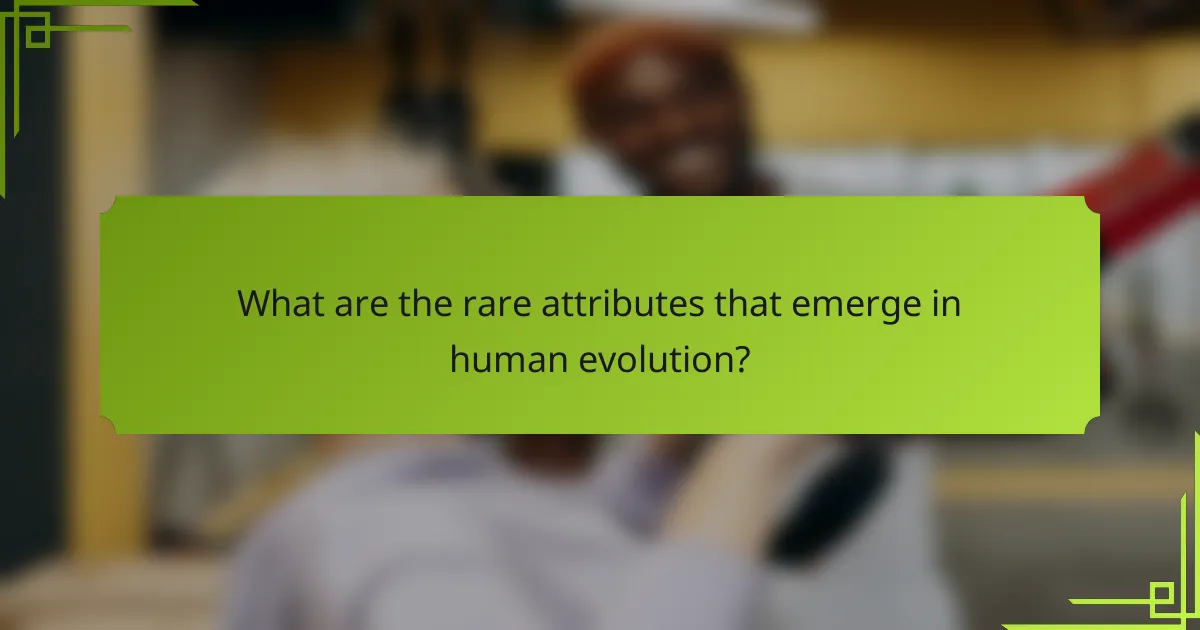 What are the rare attributes that emerge in human evolution?